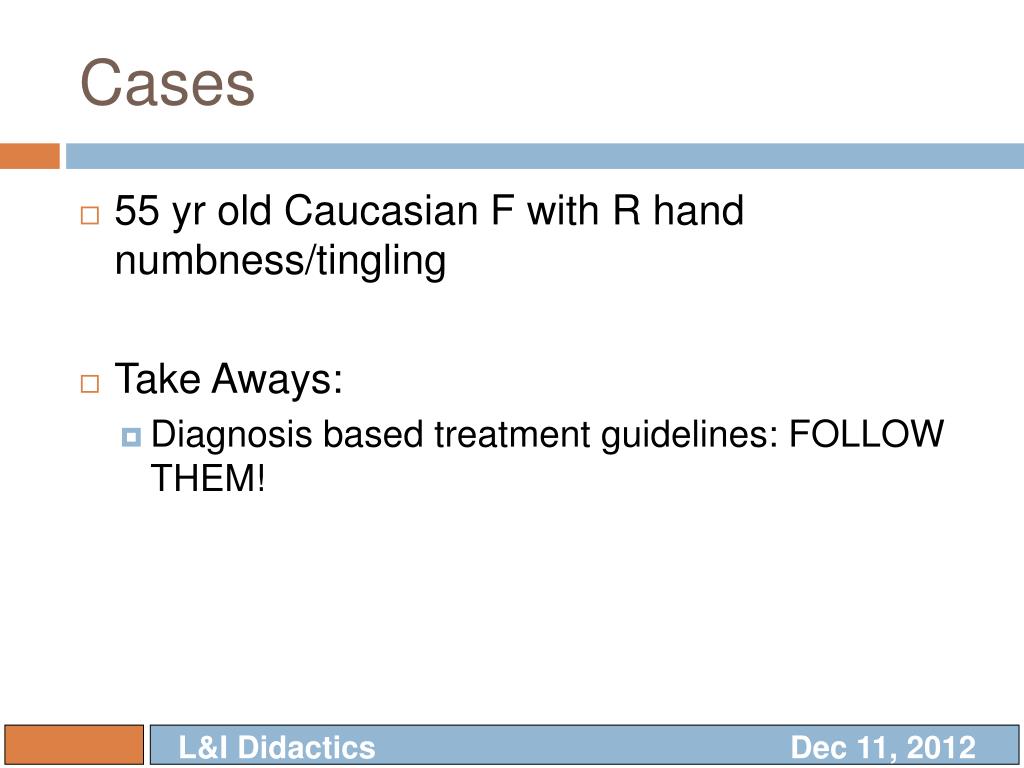 Cases

55 yr old Caucasian F with R hand numbness/tingling

Take Aways:

Diagnosis based treatment guidelines: FOLLOW THEM!

L&I Didactics

Dec 11, 2012